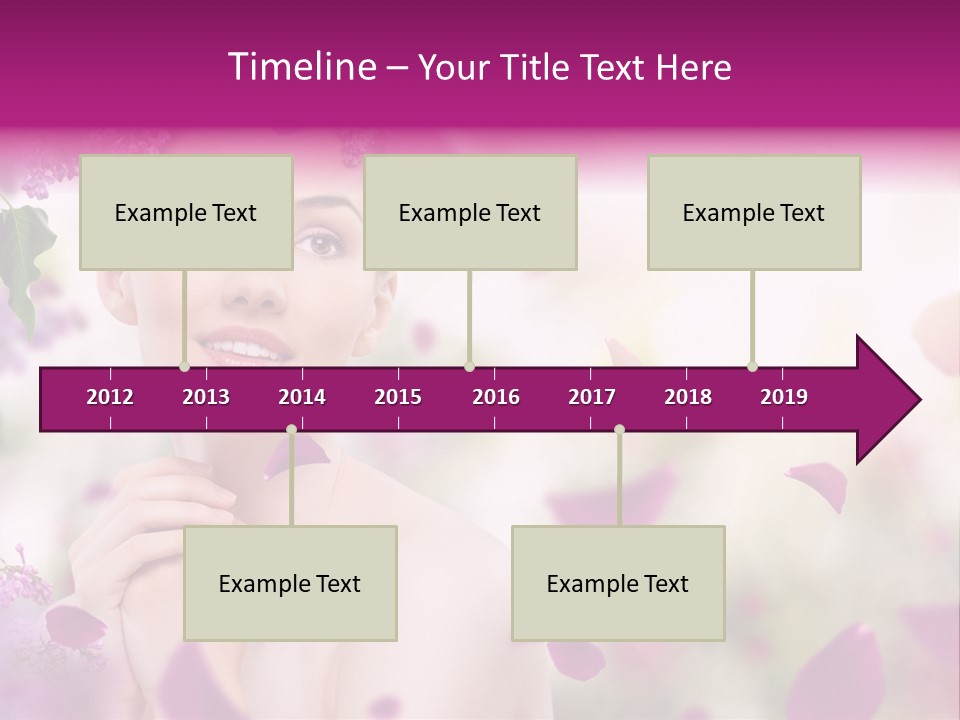 Timeline – Your Title Text Here

Example Text

Example Text

Example Text

2012 2013 2014 2015 2016 2017 2018 2019

Example Text

Example Text